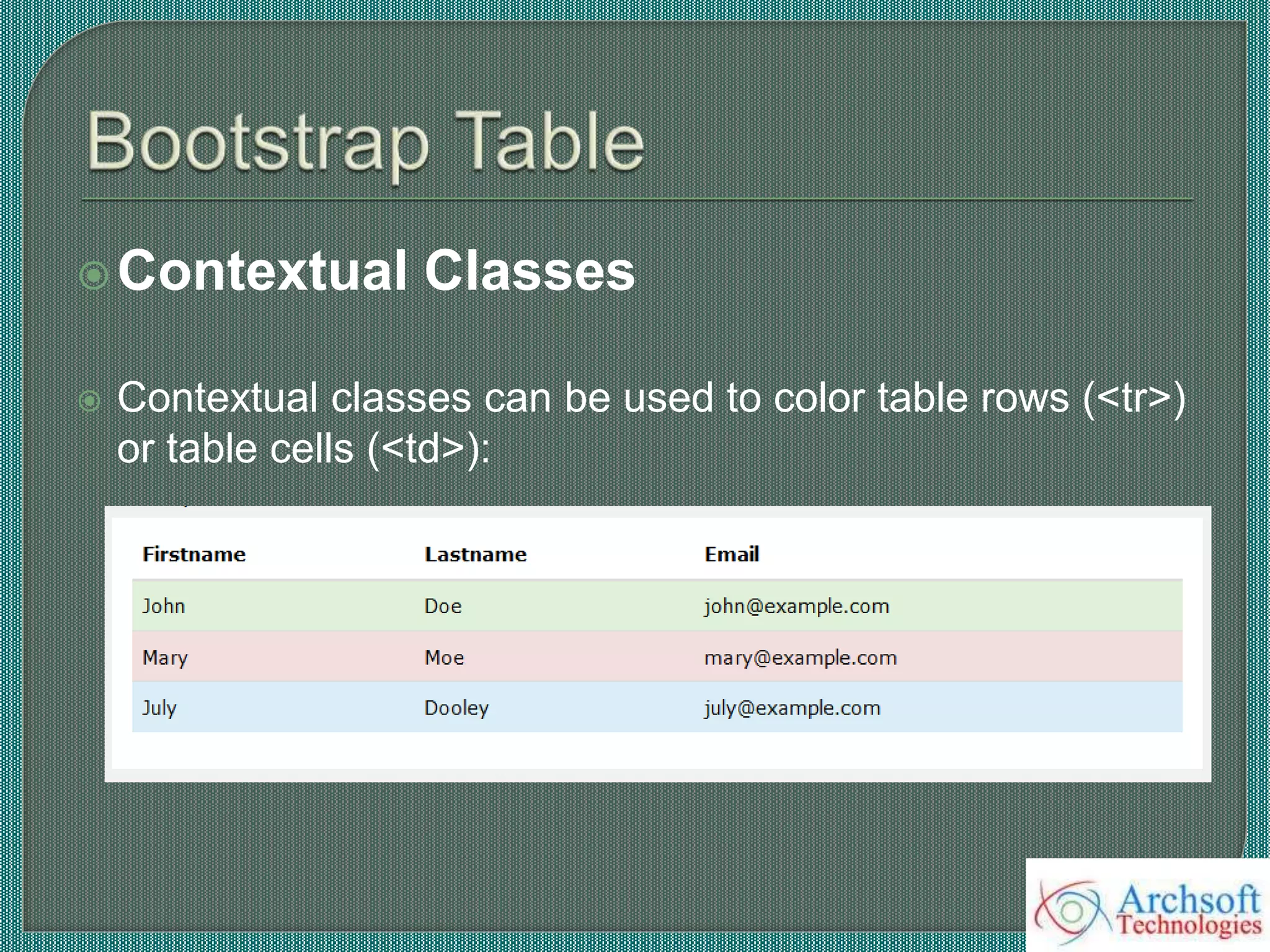 Bootstrap Table

Contextual Classes

Contextual classes can be used to color table rows (<tr>) or table cells (<td>):

| Firstname | Lastname | Email |
|---|---|---|
| John | Doe | john@example.com |
| Mary | Moe | mary@example.com |
| July | Dooley | july@example.com |

Archsoft Technologies